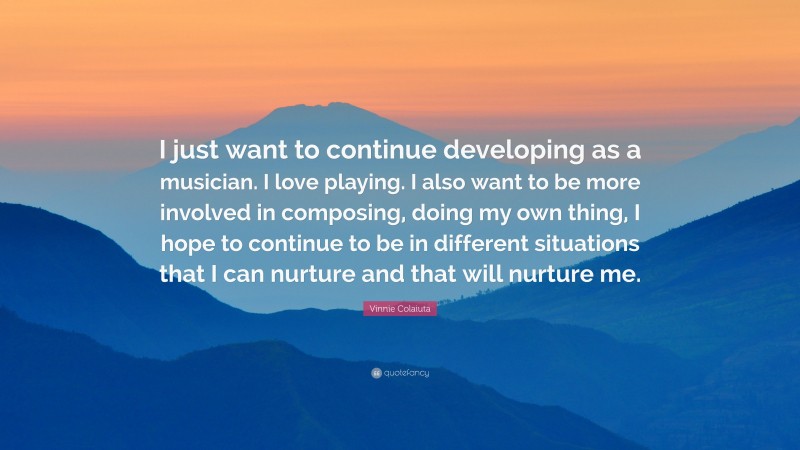 I just want to continue developing as a musician. I love playing. I also want to be more involved in composing, doing my own thing, I hope to continue to be in different situations that I can nurture and that will nurture me.

Vinnie Colaiuta

quotefancy